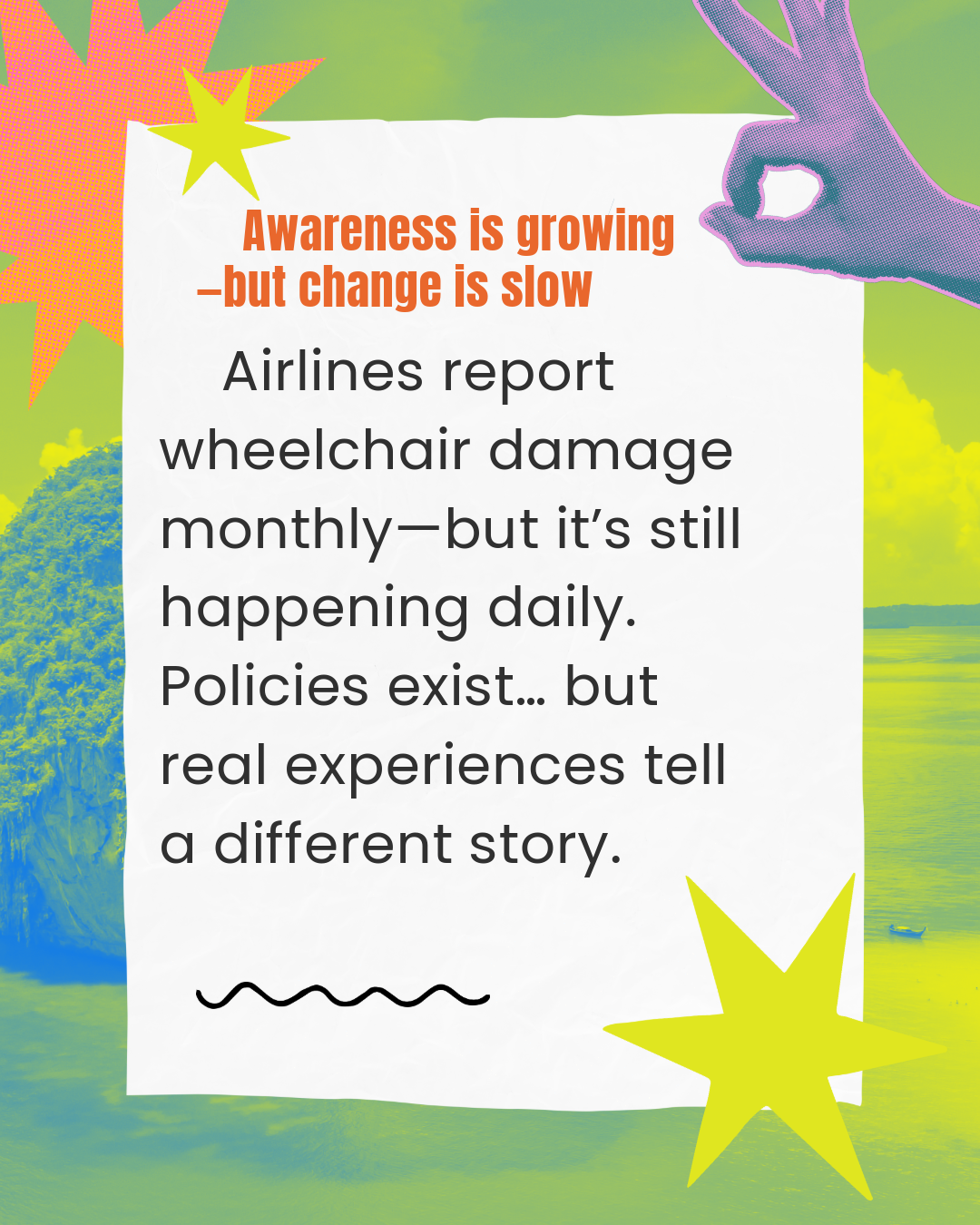 Awareness is growing
–but change is slow

Airlines report wheelchair damage monthly—but it's still happening daily. Policies exist… but real experiences tell a different story.